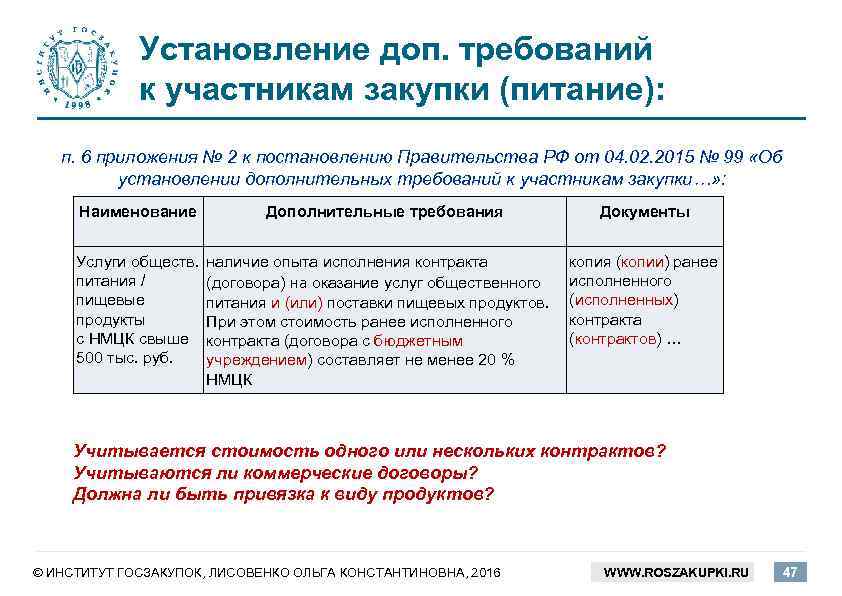 ИНСТИТУТ ГОСЗАКУПОК 1998

Установление доп. требований к участникам закупки (питание):

п. 6 приложения № 2 к постановлению Правительства РФ от 04.02.2015 № 99 «Об установлении дополнительных требований к участникам закупки…»:

| Наименование | Дополнительные требования | Документы |
|---|---|---|
| Услуги обществ. питания / пищевые продукты с НМЦК свыше 500 тыс. руб. | наличие опыта исполнения контракта (договора) на оказание услуг общественного питания и (или) поставки пищевых продуктов. При этом стоимость ранее исполненного контракта (договора с бюджетным учреждением) составляет не менее 20 % НМЦК | копия (копии) ранее исполненного (исполненных) контракта (контрактов) … |

Учитывается стоимость одного или нескольких контрактов?
Учитываются ли коммерческие договоры?
Должна ли быть привязка к виду продуктов?

© ИНСТИТУТ ГОСЗАКУПОК, ЛИСОВЕНКО ОЛЬГА КОНСТАНТИНОВНА, 2016 WWW.ROSZAKUPKI.RU 47